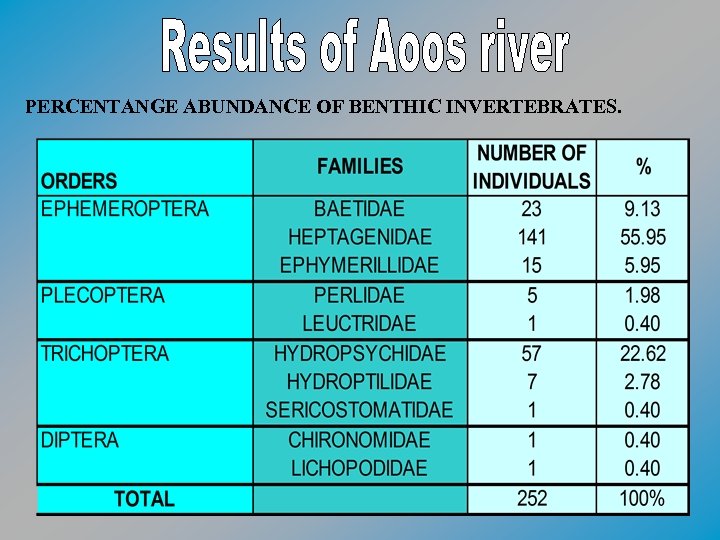 Results of Aoos river

PERCENTANGE ABUNDANCE OF BENTHIC INVERTEBRATES.

| ORDERS | FAMILIES | NUMBER OF INDIVIDUALS | % |
|---|---|---|---|
| EPHEMEROPTERA | BAETIDAE | 23 | 9.13 |
| | HEPTAGENIDAE | 141 | 55.95 |
| | EPHYMERILLIDAE | 15 | 5.95 |
| PLECOPTERA | PERLIDAE | 5 | 1.98 |
| | LEUCTRIDAE | 1 | 0.40 |
| TRICHOPTERA | HYDROPSYCHIDAE | 57 | 22.62 |
| | HYDROPTILIDAE | 7 | 2.78 |
| | SERICOSTOMATIDAE | 1 | 0.40 |
| DIPTERA | CHIRONOMIDAE | 1 | 0.40 |
| | LICHOPODIDAE | 1 | 0.40 |
| TOTAL | | 252 | 100% |